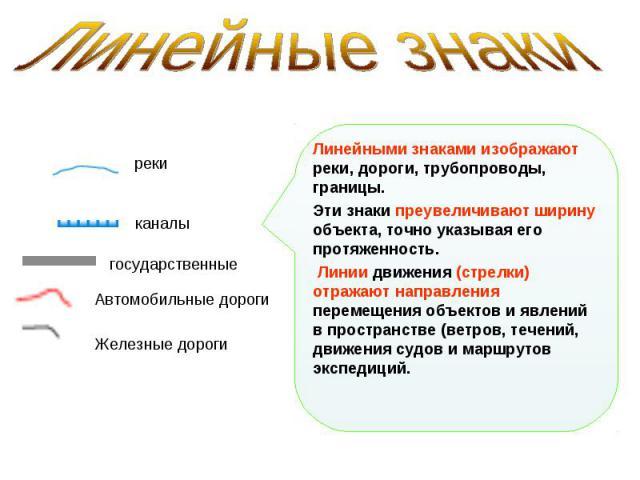 Линейные знаки

реки

каналы

государственные

Автомобильные дороги

Железные дороги

Линейными знаками изображают реки, дороги, трубопроводы, границы.

Эти знаки преувеличивают ширину объекта, точно указывая его протяженность.

Линии движения (стрелки) отражают направления перемещения объектов и явлений в пространстве (ветров, течений, движения судов и маршрутов экспедиций.